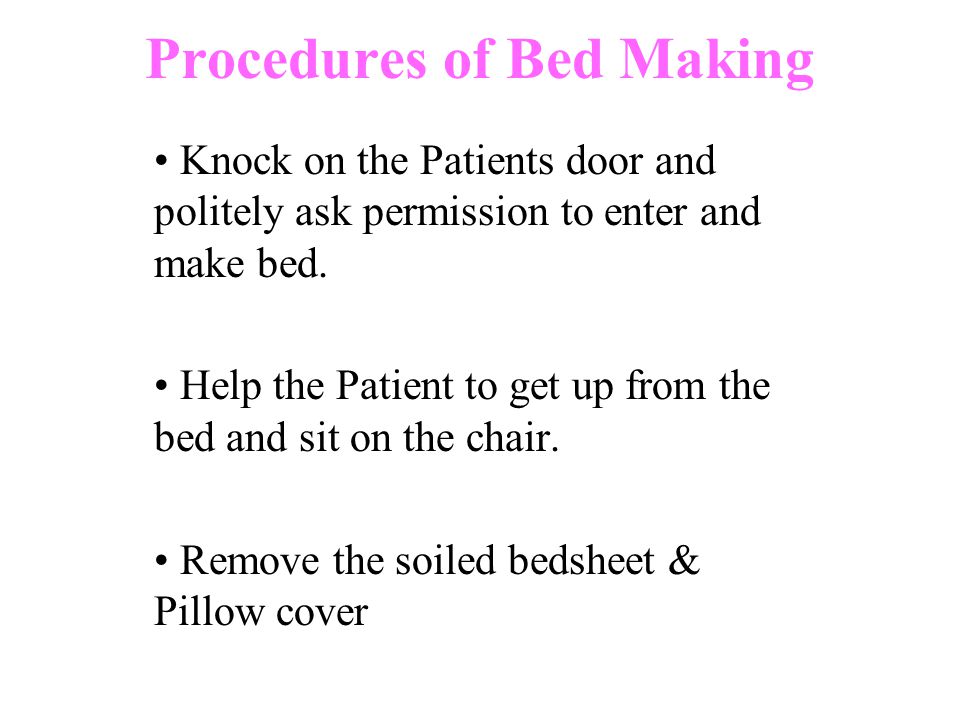 Procedures of Bed Making

• Knock on the Patients door and politely ask permission to enter and make bed.

• Help the Patient to get up from the bed and sit on the chair.

• Remove the soiled bedsheet & Pillow cover